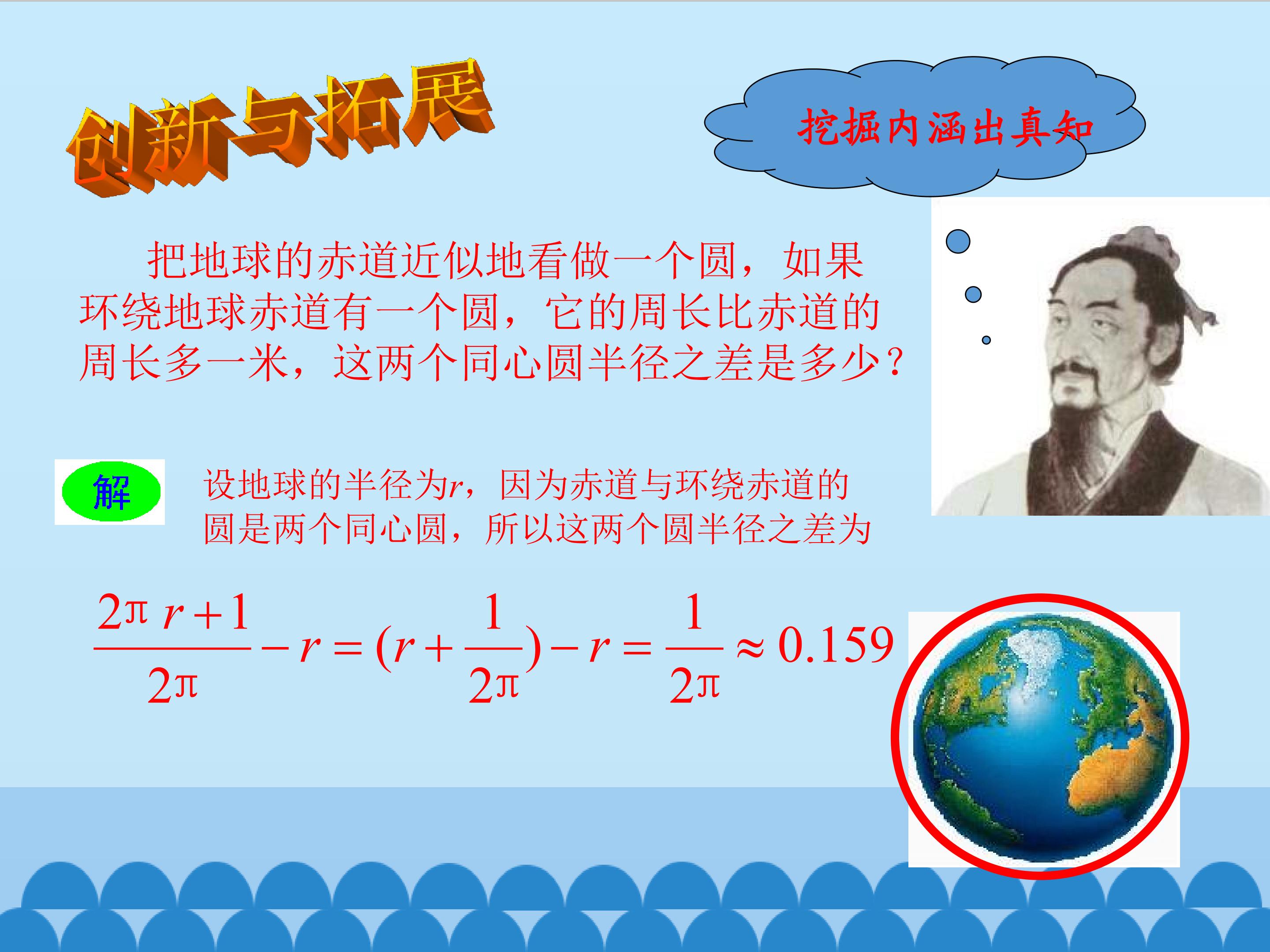 创新与拓展

挖掘内涵出真知

把地球的赤道近似地看做一个圆，如果环绕地球赤道有一个圆，它的周长比赤道的周长多一米，这两个同心圆半径之差是多少？

解

设地球的半径为$r$，因为赤道与环绕赤道的圆是两个同心圆，所以这两个圆半径之差为

$\frac{2\pi r+1}{2\pi}-r=(r+\frac{1}{2\pi})-r=\frac{1}{2\pi}\approx 0.159$